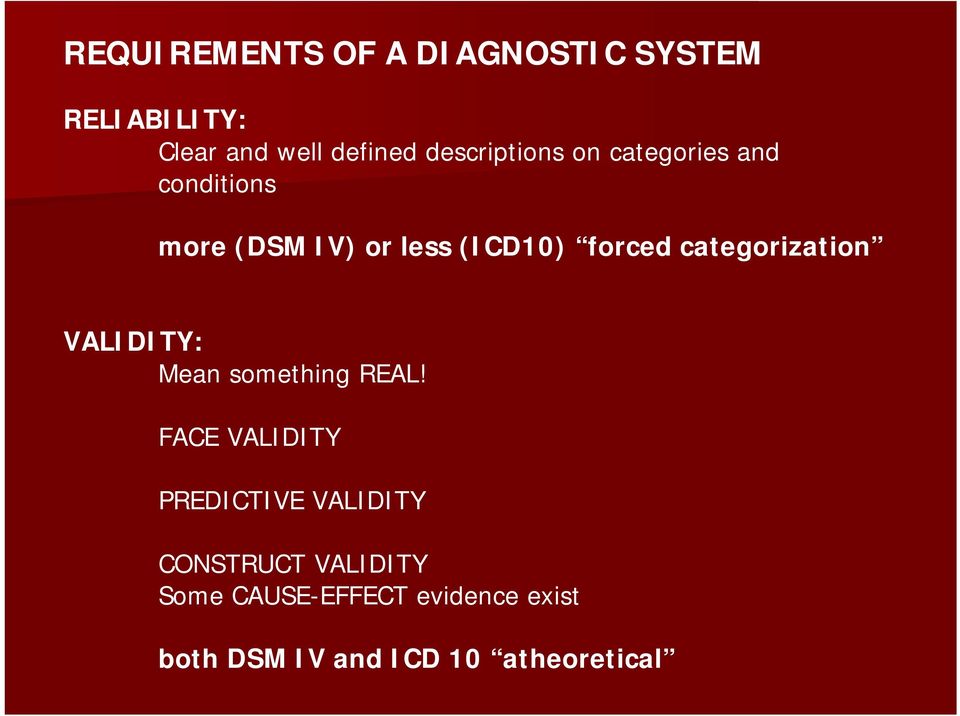 REQUIREMENTS OF A DIAGNOSTIC SYSTEM

RELIABILITY:
Clear and well defined descriptions on categories and conditions

more (DSM IV) or less (ICD10) “forced categorization”

VALIDITY:
Mean something REAL!

FACE VALIDITY

PREDICTIVE VALIDITY

CONSTRUCT VALIDITY
Some CAUSE-EFFECT evidence exist

both DSM IV and ICD 10 “atheoretical”